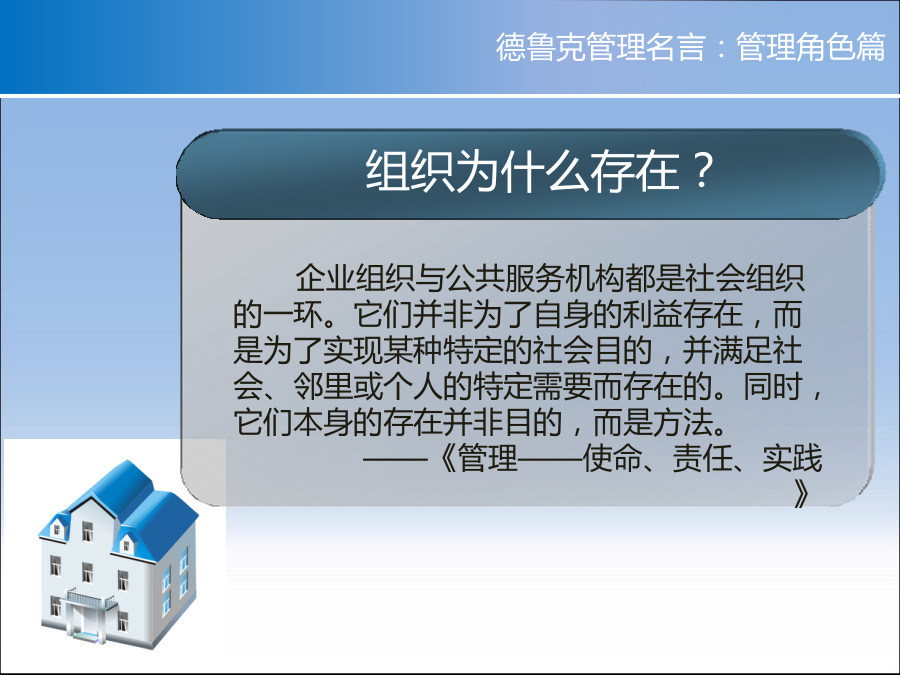 德鲁克管理名言：管理角色篇

组织为什么存在？

企业组织与公共服务机构都是社会组织的一环。它们并非为了自身的利益存在，而是为了实现某种特定的社会目的，并满足社会、邻里或个人的特定需要而存在的。同时，它们本身的存在并非目的，而是方法。

——《管理——使命、责任、实践》